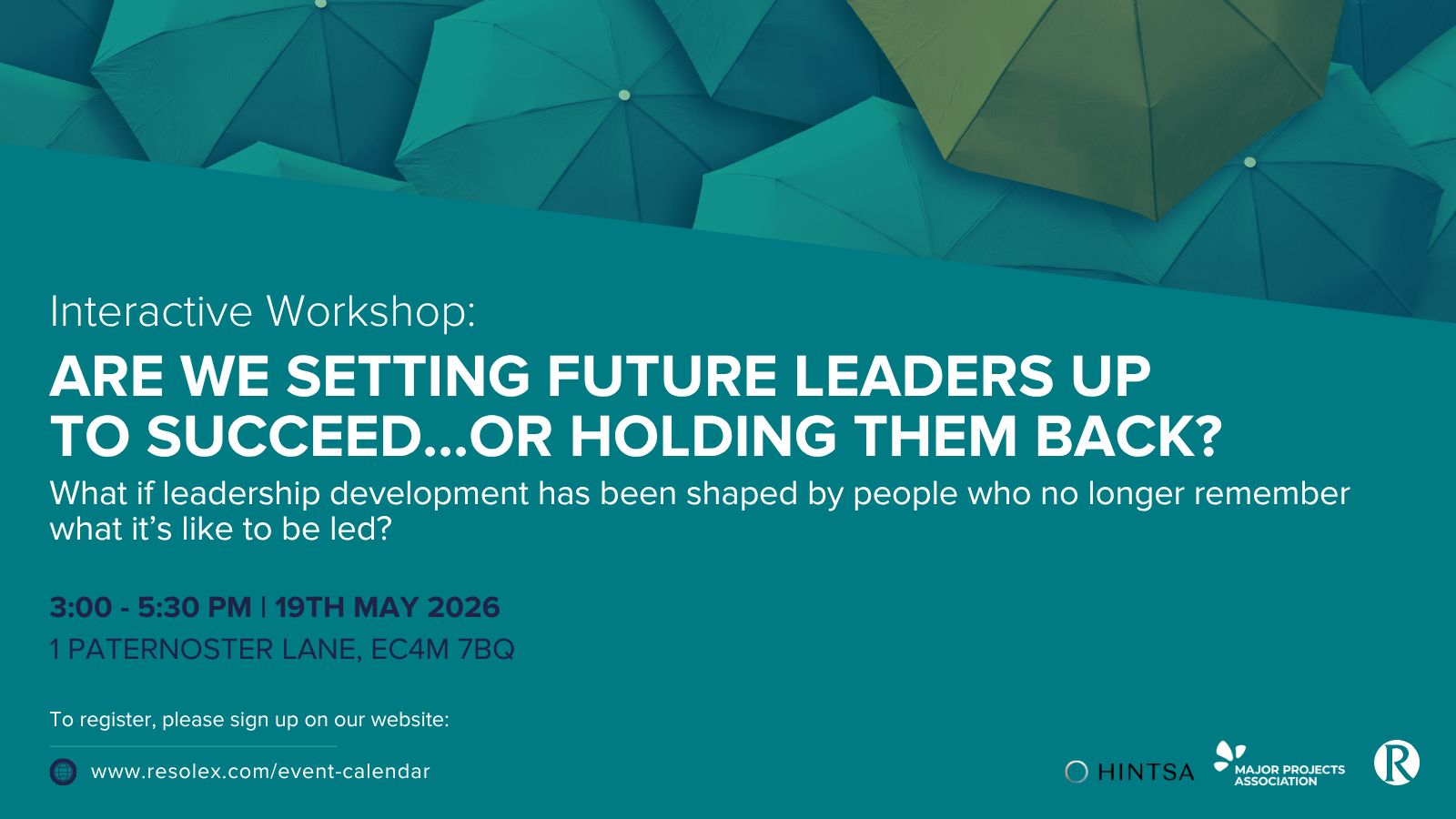 Interactive Workshop:

ARE WE SETTING FUTURE LEADERS UP TO SUCCEED...OR HOLDING THEM BACK?

What if leadership development has been shaped by people who no longer remember what it's like to be led?

3:00 - 5:30 PM | 19TH MAY 2026

1 PATERNOSTER LANE, EC4M 7BQ

To register, please sign up on our website:

www.resolex.com/event-calendar

HINTSA

MAJOR PROJECTS ASSOCIATION

R